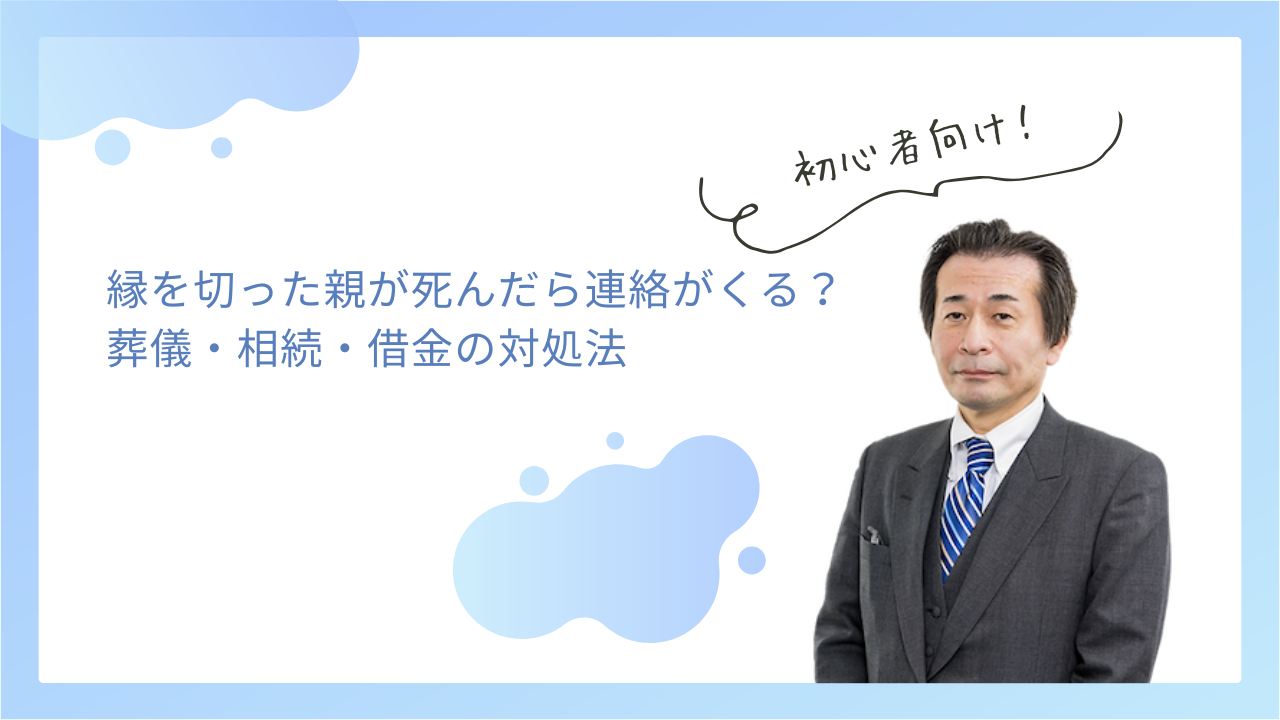 初心者向け！

縁を切った親が死んだら連絡がくる？
葬儀・相続・借金の対処法